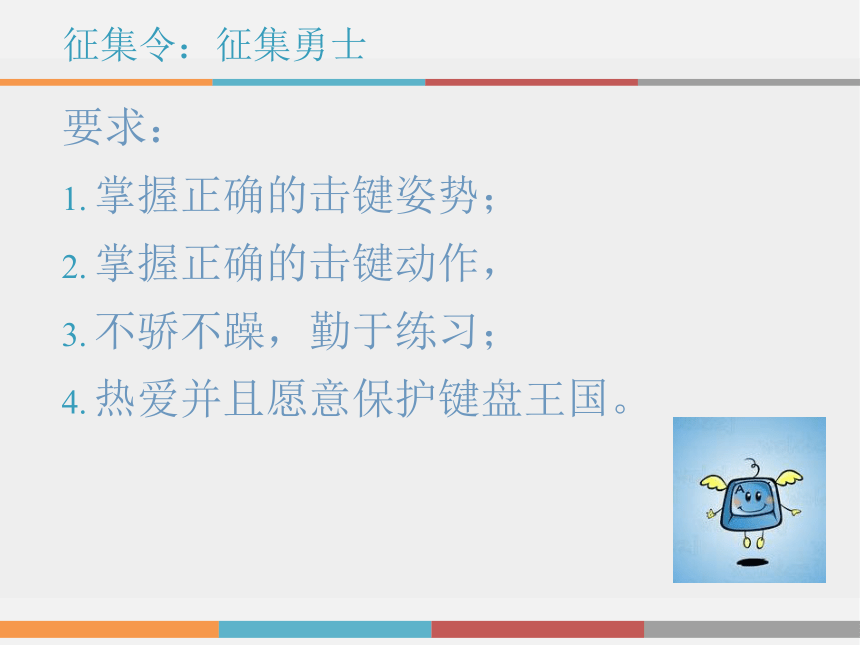 征集令：征集勇士

要求：

1. 掌握正确的击键姿势；

2. 掌握正确的击键动作，

3. 不骄不躁，勤于练习；

4. 热爱并且愿意保护键盘王国。

A